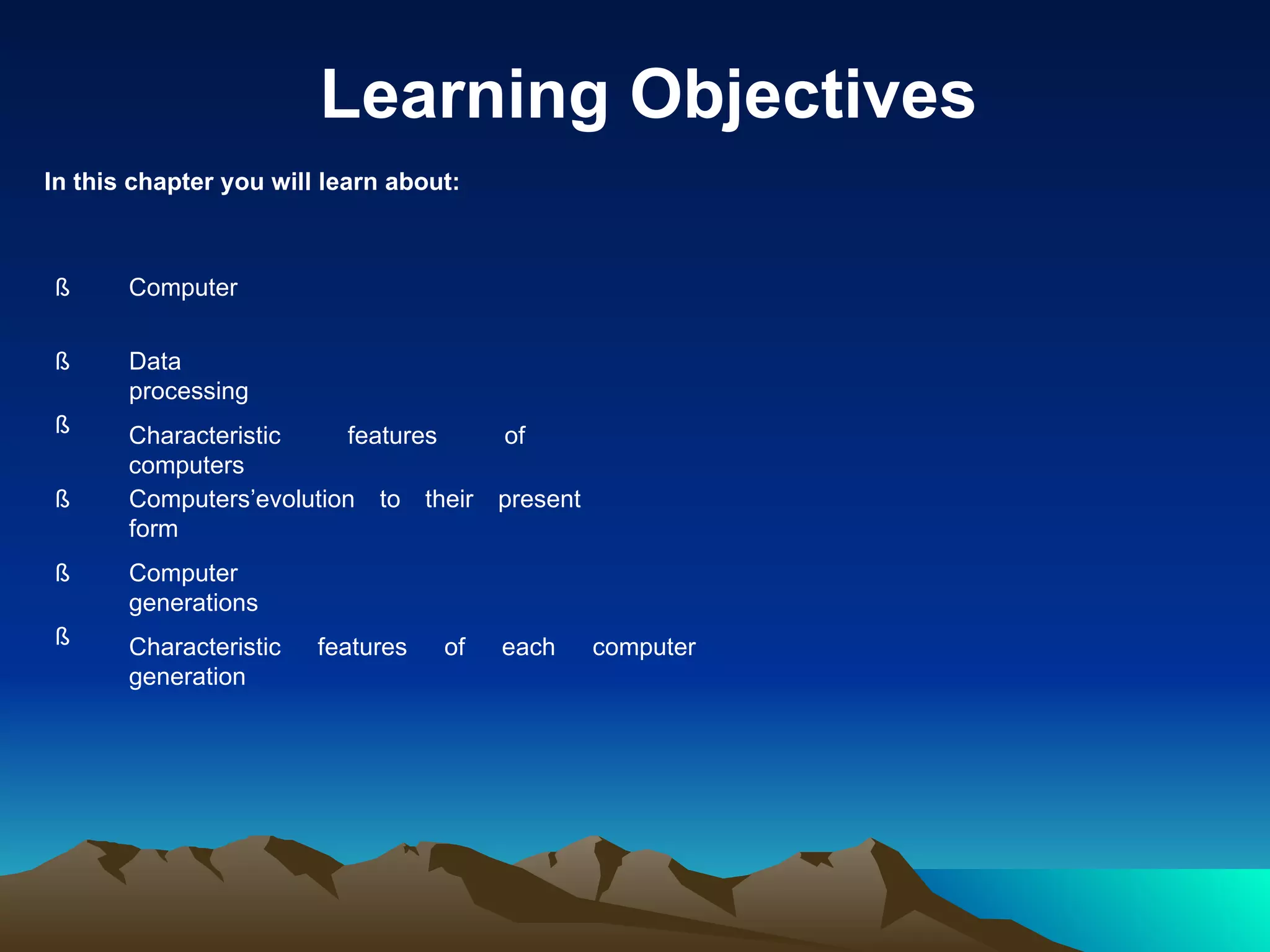 Learning Objectives

In this chapter you will learn about:

ß Computer

ß Data processing

ß Characteristic features of computers

ß Computers’evolution to their present form

ß Computer generations

ß Characteristic features of each computer generation